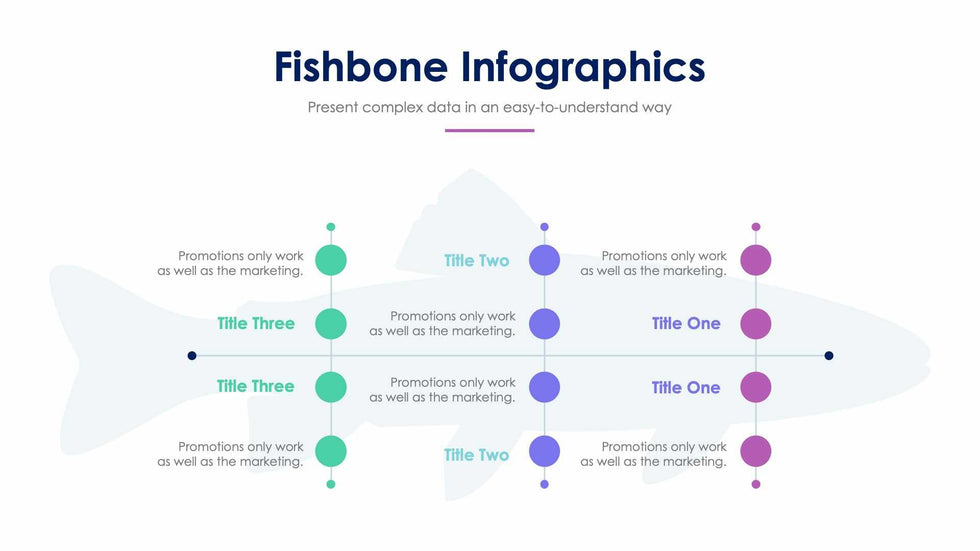 Fishbone Infographics

Present complex data in an easy-to-understand way

Promotions only work as well as the marketing.

Title Two

Promotions only work as well as the marketing.

Title Three

Promotions only work as well as the marketing.

Title One

Title Three

Promotions only work as well as the marketing.

Title One

Promotions only work as well as the marketing.

Title Two

Promotions only work as well as the marketing.